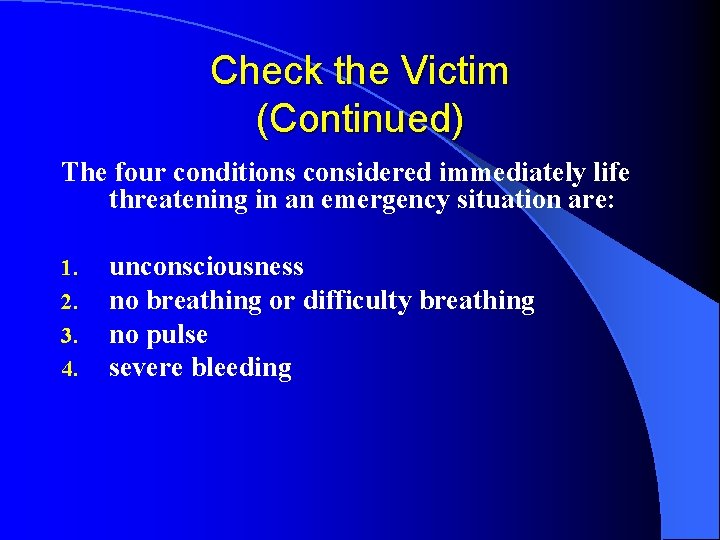 Check the Victim
(Continued)

The four conditions considered immediately life threatening in an emergency situation are:

1. unconsciousness
2. no breathing or difficulty breathing
3. no pulse
4. severe bleeding